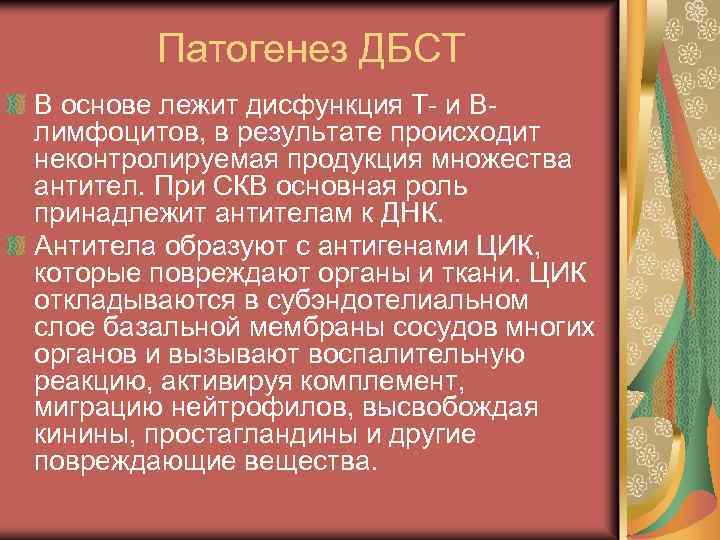 Патогенез ДБСТ

В основе лежит дисфункция Т- и В-лимфоцитов, в результате происходит неконтролируемая продукция множества антител. При СКВ основная роль принадлежит антителам к ДНК.

Антитела образуют с антигенами ЦИК, которые повреждают органы и ткани. ЦИК откладываются в субэндотелиальном слое базальной мембраны сосудов многих органов и вызывают воспалительную реакцию, активируя комплемент, миграцию нейтрофилов, высвобождая кинины, простагландины и другие повреждающие вещества.